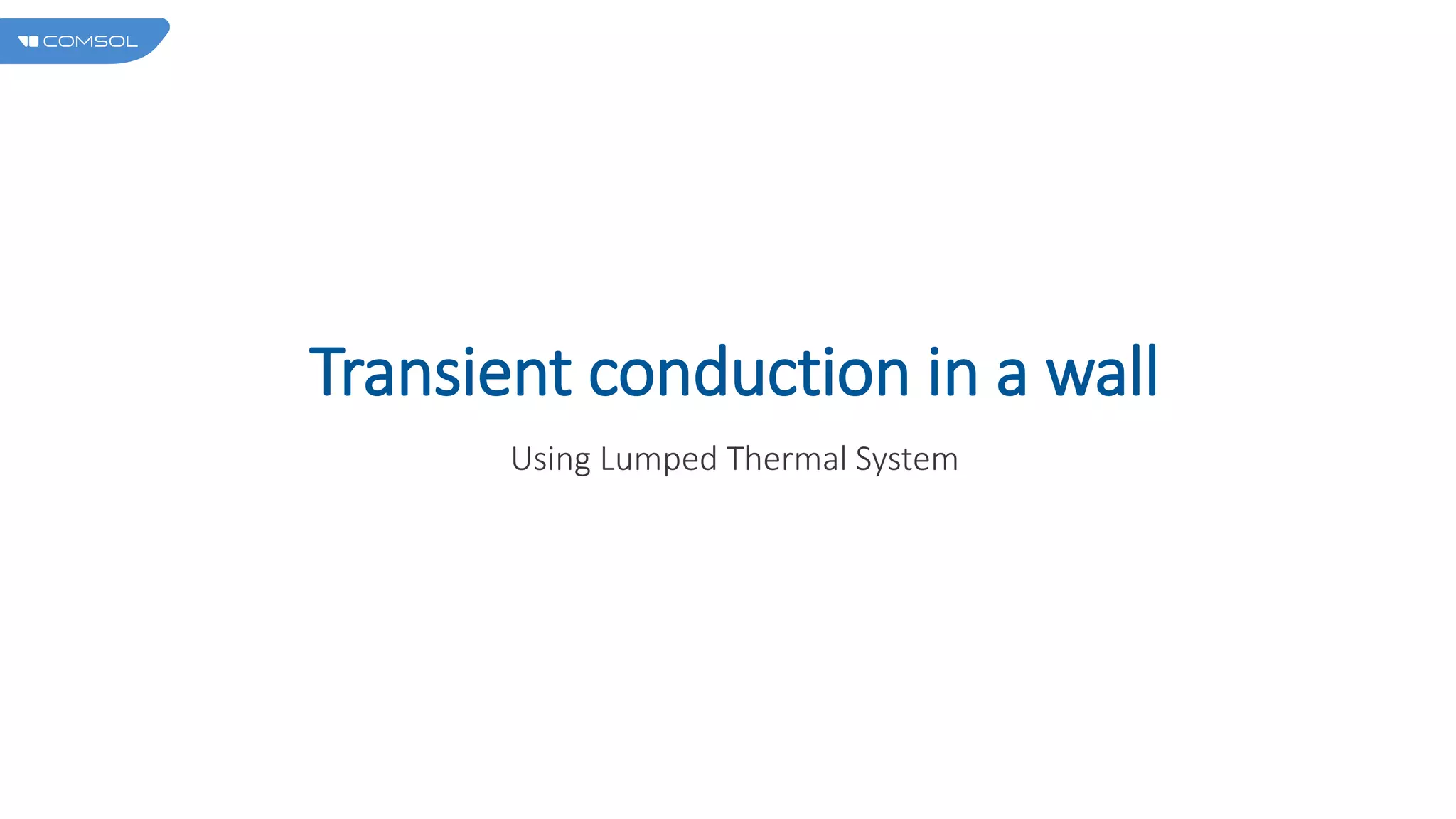 COMSOL

Transient conduction in a wall

Using Lumped Thermal System